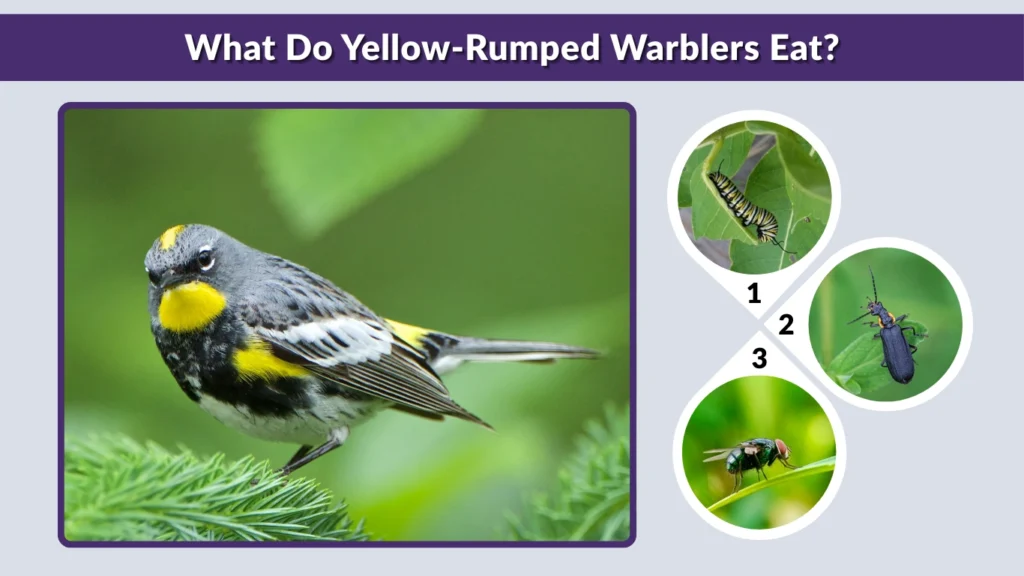 What Do Yellow-Rumped Warblers Eat?

1

2

3